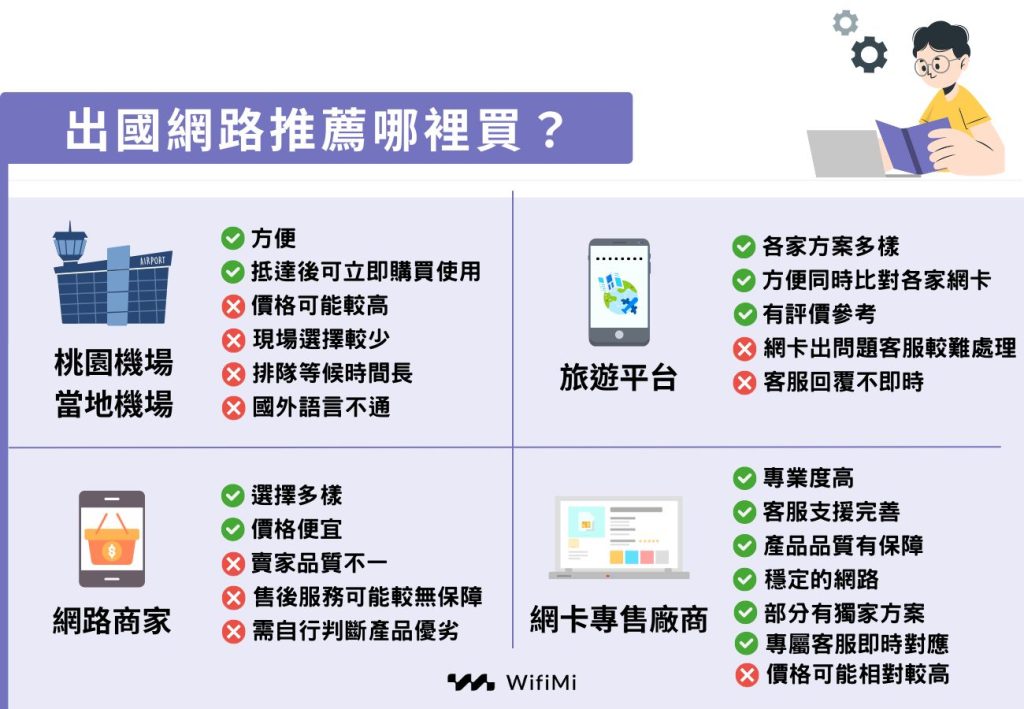 出國網路推薦哪裡買？

AIRPORT

桃園機場
當地機場

方便
抵達後可立即購買使用
價格可能較高
現場選擇較少
排隊等候時間長
國外語言不通

旅遊平台

各家方案多樣
方便同時比對各家網卡
有評價參考
網卡出問題客服較難處理
客服回覆不即時

網路商家

選擇多樣
價格便宜
賣家品質不一
售後服務可能較無保障
需自行判斷產品優劣

網卡專售廠商

專業度高
客服支援完善
產品品質有保障
穩定的網路
部分有獨家方案
專屬客服即時對應
價格可能相對較高

WifiMi